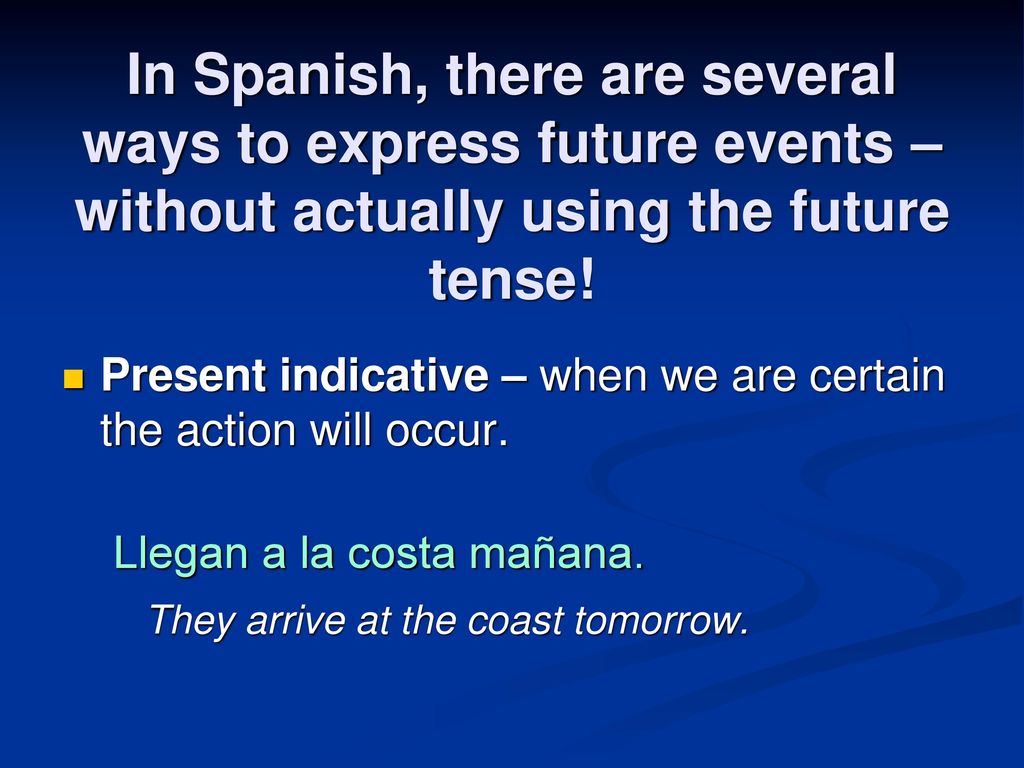 In Spanish, there are several ways to express future events – without actually using the future tense!

Present indicative – when we are certain the action will occur.

Llegan a la costa mañana.

They arrive at the coast tomorrow.